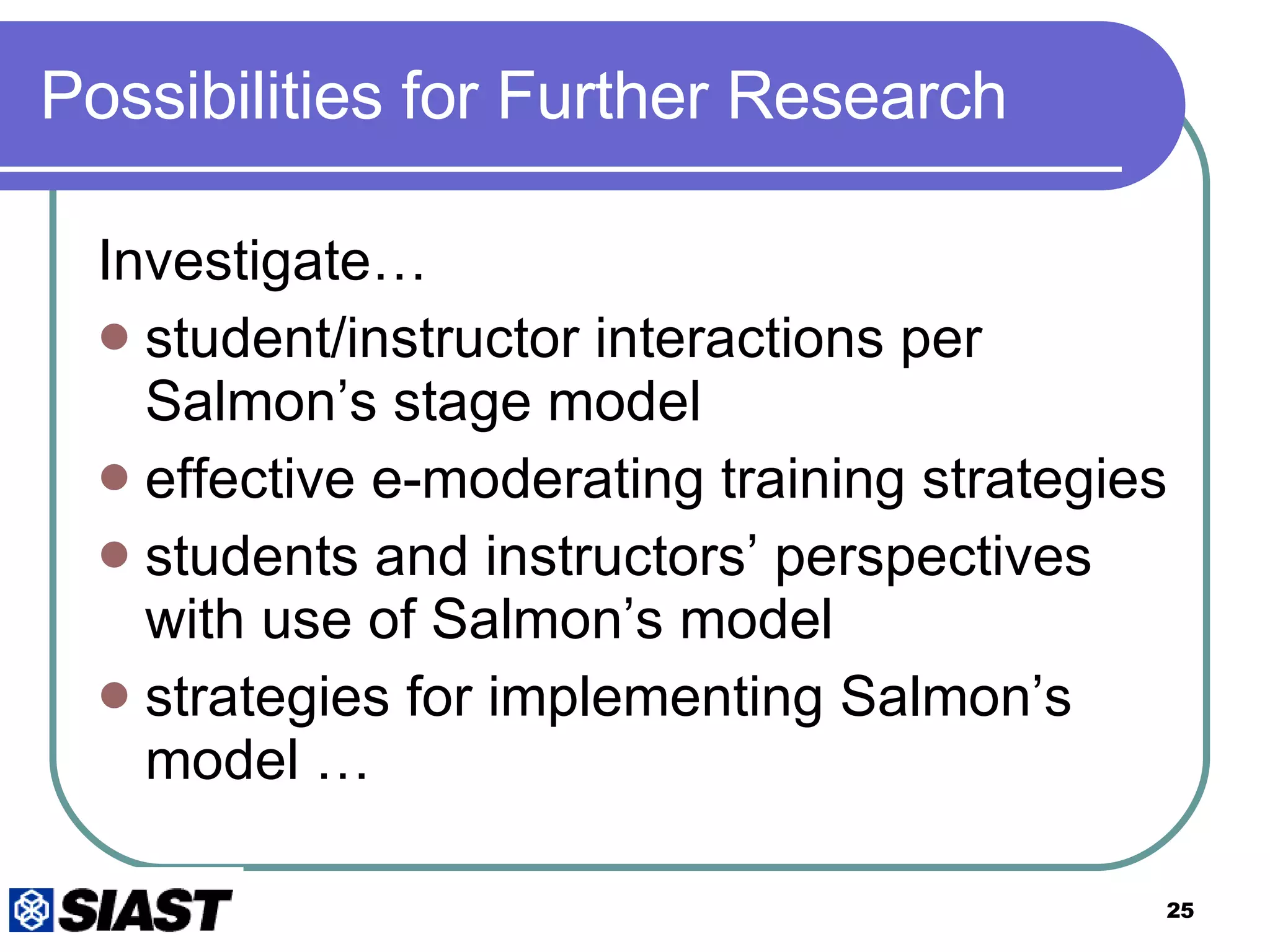 Possibilities for Further Research

Investigate…

- student/instructor interactions per Salmon’s stage model
- effective e-moderating training strategies
- students and instructors’ perspectives with use of Salmon’s model
- strategies for implementing Salmon’s model …

SIAST

25